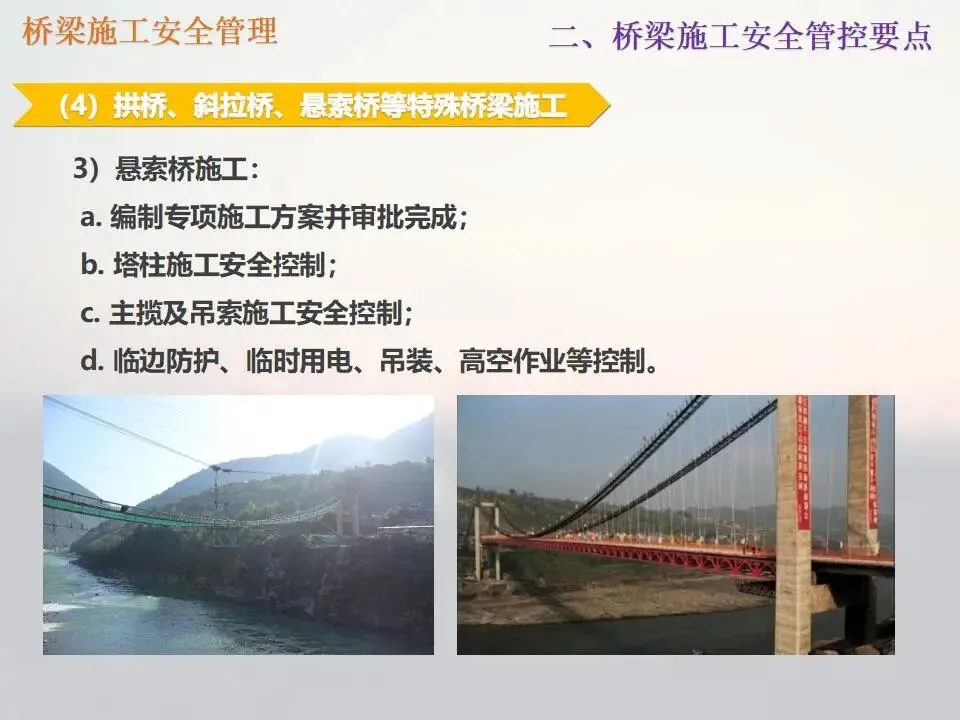 桥梁施工安全管理

二、桥梁施工安全管控要点

（4）拱桥、斜拉桥、悬索桥等特殊桥梁施工

3）悬索桥施工：

a. 编制专项施工方案并审批完成；

b. 塔柱施工安全控制；

c. 主揽及吊索施工安全控制；

d. 临边防护、临时用电、吊装、高空作业等控制。